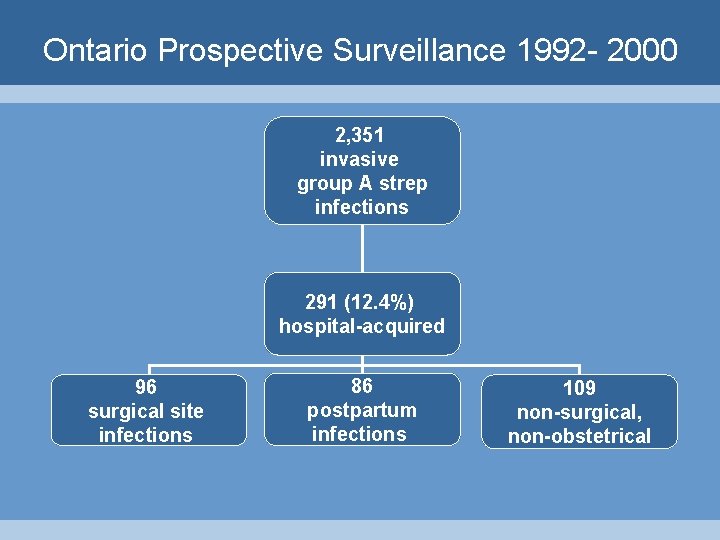 Ontario Prospective Surveillance 1992- 2000

2,351 invasive group A strep infections

291 (12.4%) hospital-acquired

96 surgical site infections

86 postpartum infections

109 non-surgical, non-obstetrical